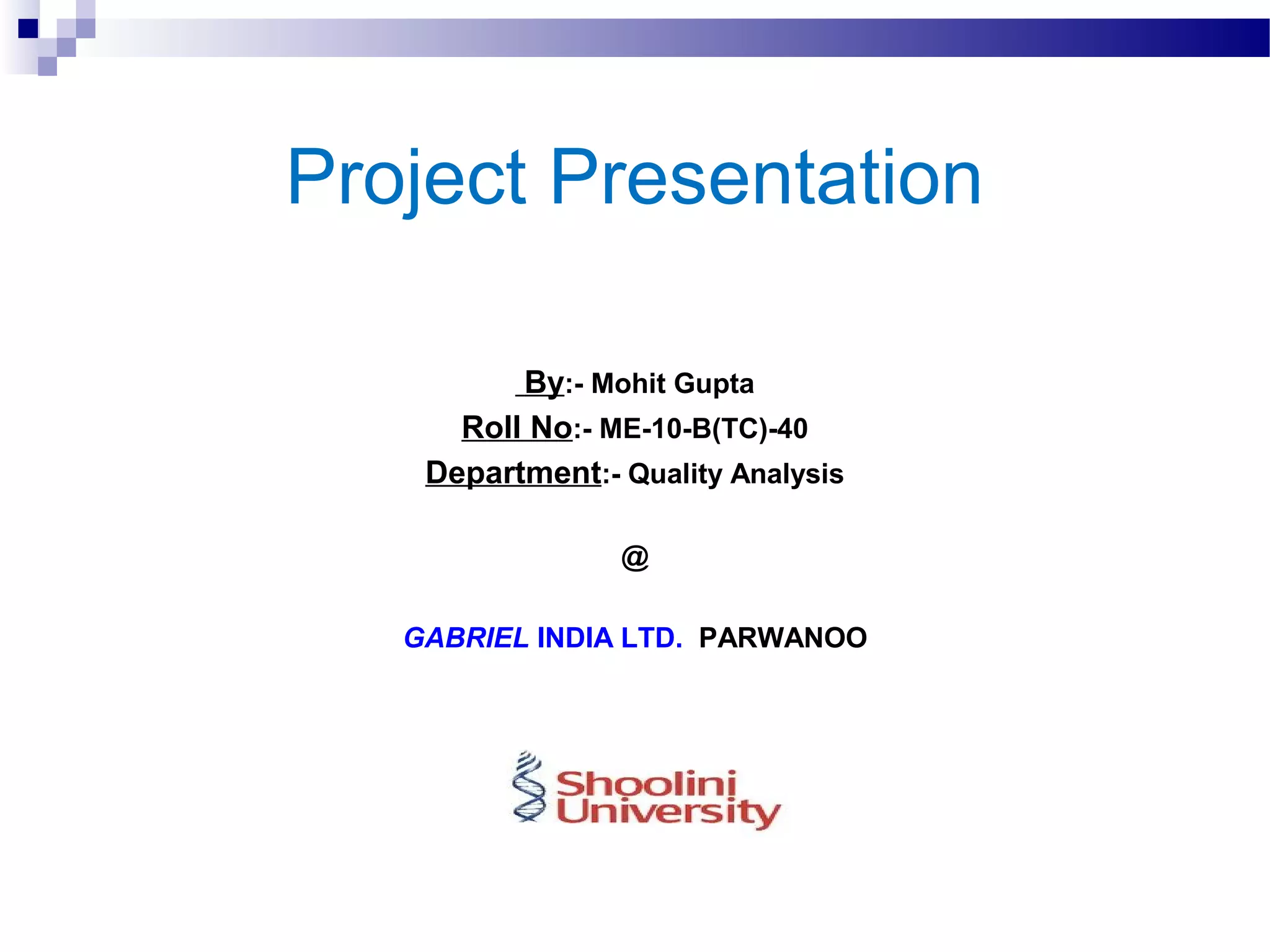 Project Presentation

By:- Mohit Gupta

Roll No:- ME-10-B(TC)-40

Department:- Quality Analysis

@

GABRIEL INDIA LTD. PARWANOO

Shoolini University